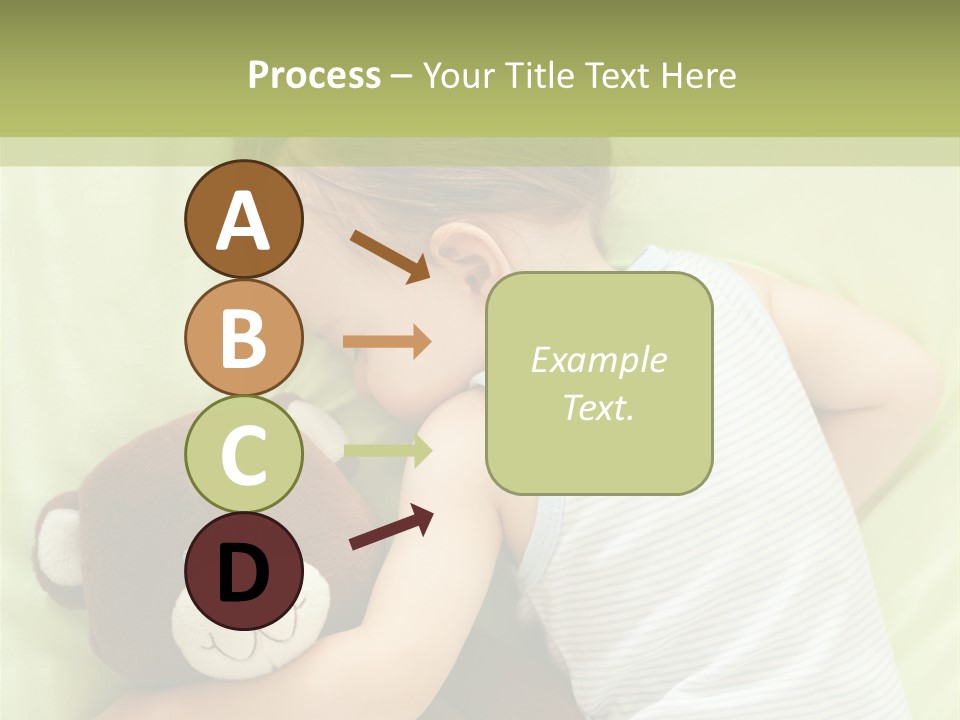 Process – Your Title Text Here

A

B

C

D

Example Text.